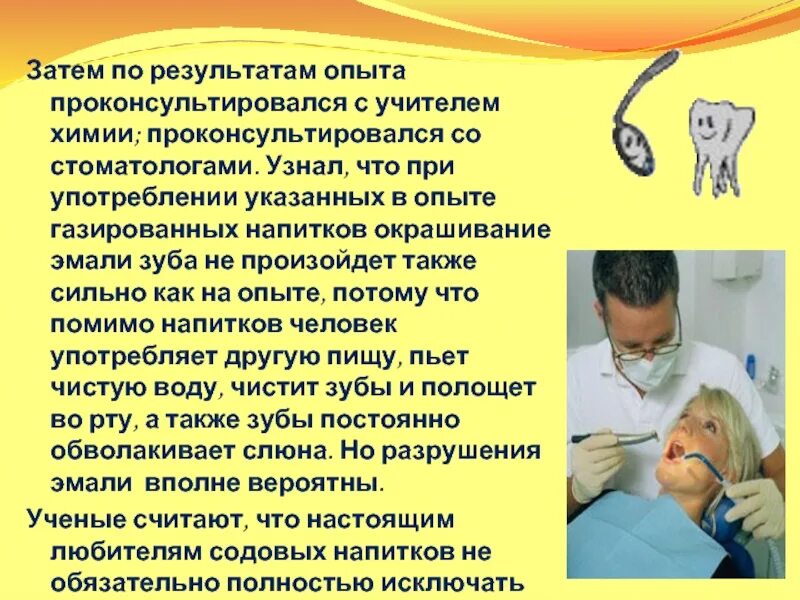 Затем по результатам опыта проконсультировался с учителем химии; проконсультировался со стоматологами. Узнал, что при употреблении указанных в опыте газированных напитков окрашивание эмали зуба не произойдет также сильно как на опыте, потому что помимо напитков человек употребляет другую пищу, пьет чистую воду, чистит зубы и полощет во рту, а также зубы постоянно обволакивает слюна. Но разрушения эмали вполне вероятны.

Ученые считают, что настоящим любителям содовых напитков не обязательно полностью исключать